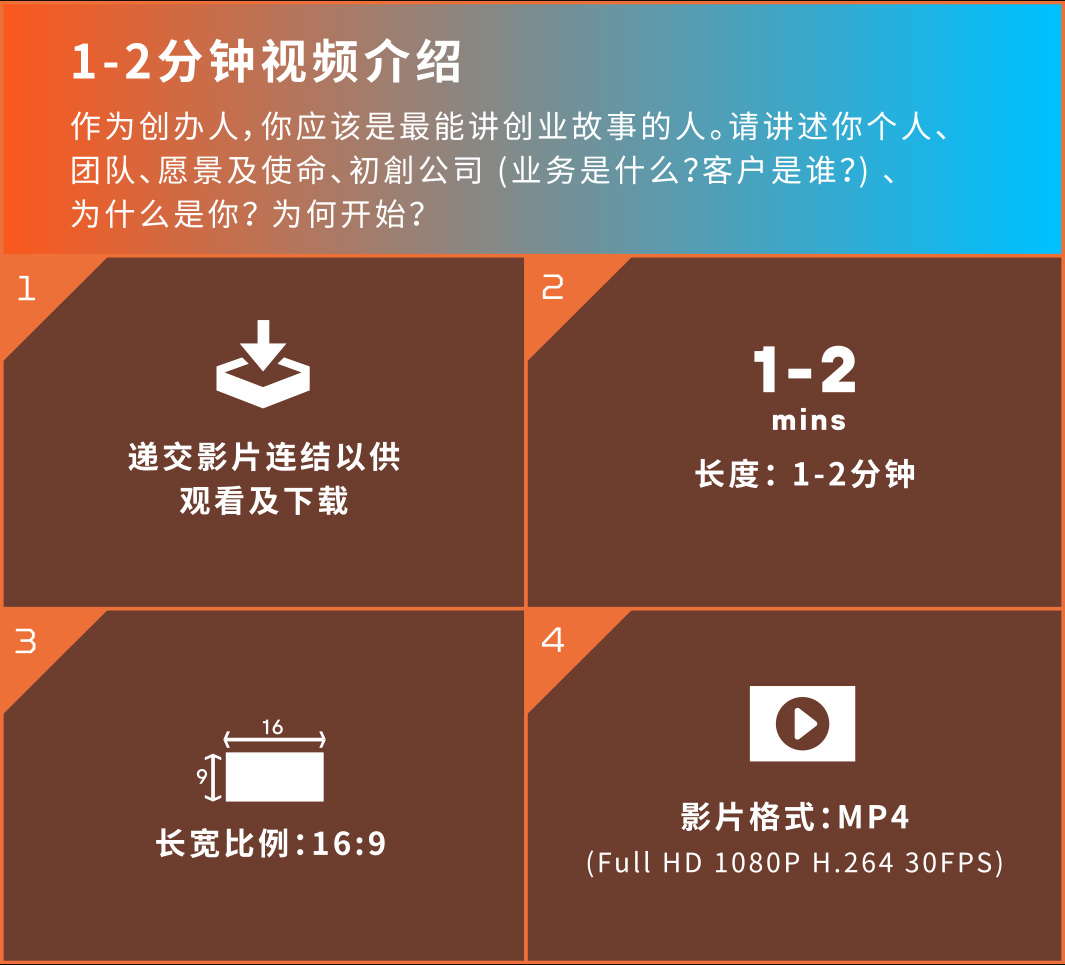 1-2分钟视频介绍

作为创办人,你应该是最能讲创业故事的人。请讲述你个人、团队、愿景及使命、初創公司 (业务是什么?客户是谁?) 、为什么是你? 为何开始?

1

递交影片连结以供观看及下载

2

1-2
mins

长度: 1-2分钟

3

16

9

长宽比例:16:9

4

影片格式:MP4

(Full HD 1080P H.264 30FPS)